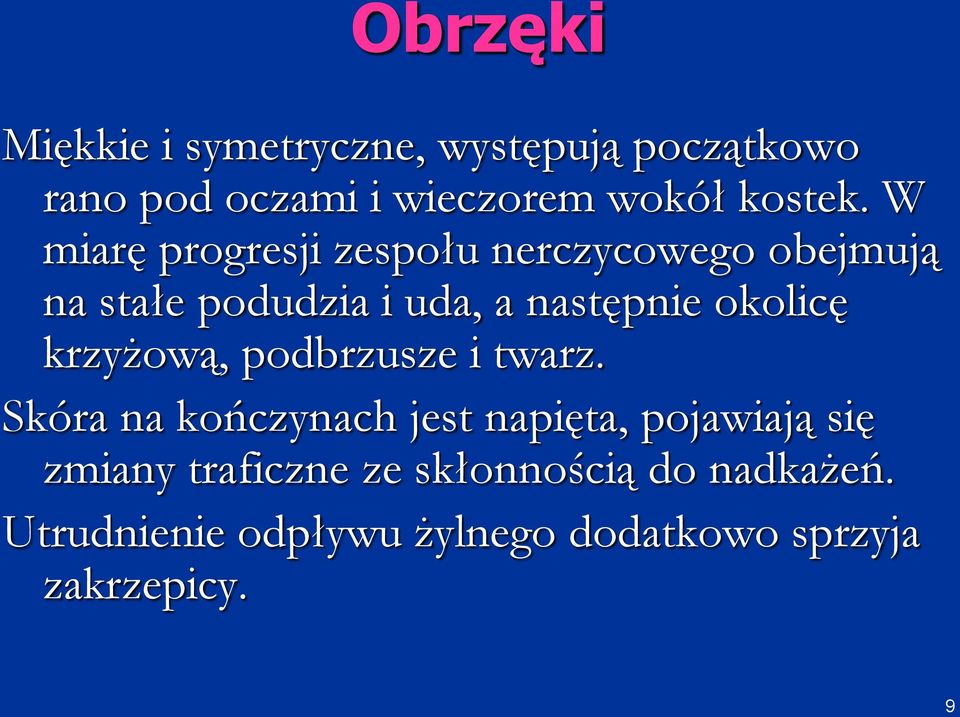 Obrzęki

Miękkie i symetryczne, występują początkowo rano pod oczami i wieczorem wokół kostek. W miarę progresji zespołu nerczycowego obejmują na stałe podudzia i uda, a następnie okolicę krzyżową, podbrzusze i twarz.

Skóra na kończynach jest napięta, pojawiają się zmiany traficzne ze skłonnością do nadkażeń.

Utrudnienie odpływu żylnego dodatkowo sprzyja zakrzepicy.

9